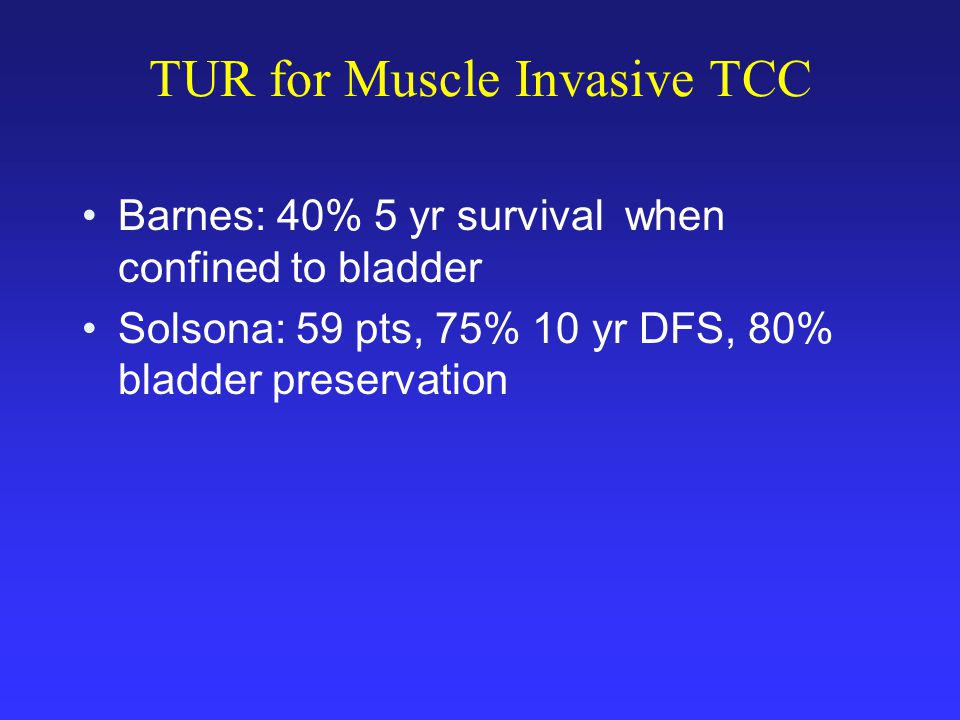 TUR for Muscle Invasive TCC

• Barnes: 40% 5 yr survival when confined to bladder
• Solsona: 59 pts, 75% 10 yr DFS, 80% bladder preservation